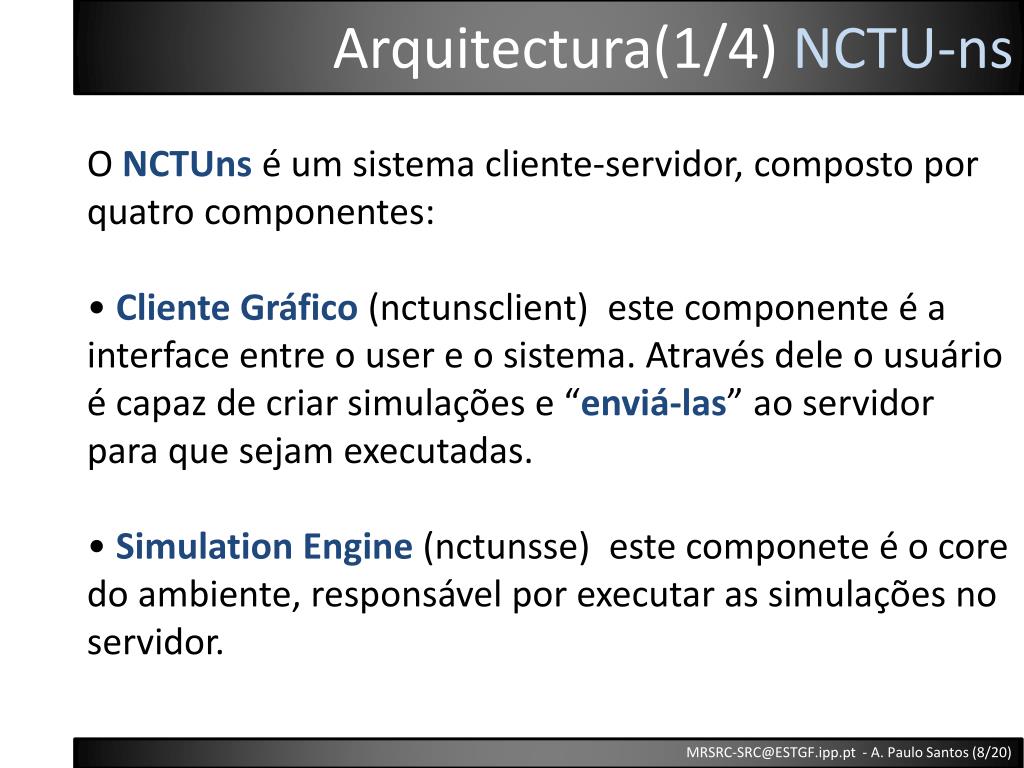 Arquitectura(1/4) NCTU-ns

O NCTUns é um sistema cliente-servidor, composto por quatro componentes:

• Cliente Gráfico (nctunsclient) este componente é a interface entre o user e o sistema. Através dele o usuário é capaz de criar simulações e “enviá-las” ao servidor para que sejam executadas.

• Simulation Engine (nctunsse) este componete é o core do ambiente, responsável por executar as simulações no servidor.

MRSRC-SRC@ESTGF.ipp.pt - A. Paulo Santos (8/20)